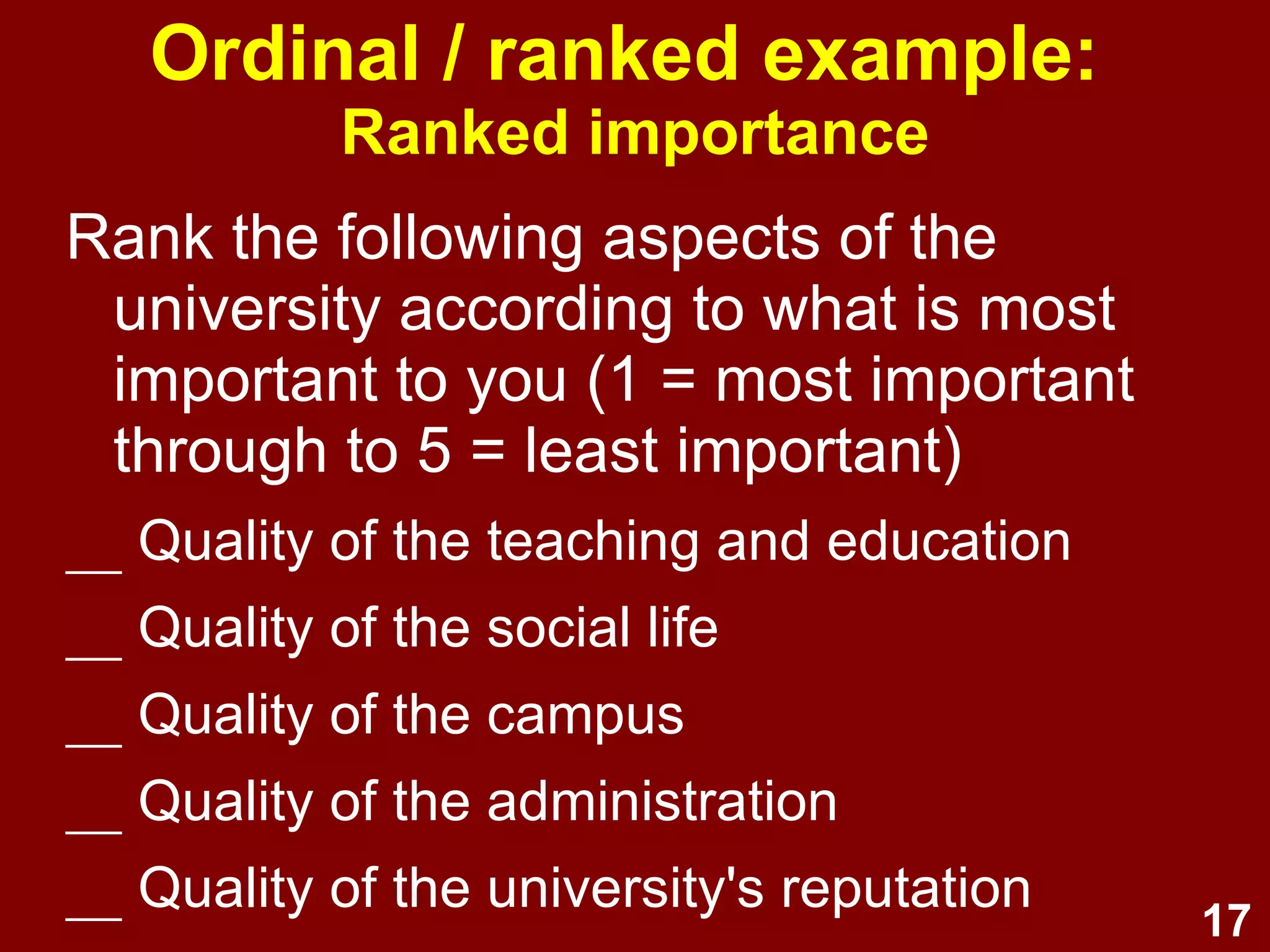 Ordinal / ranked example:
Ranked importance

Rank the following aspects of the university according to what is most important to you (1 = most important through to 5 = least important)

__ Quality of the teaching and education

__ Quality of the social life

__ Quality of the campus

__ Quality of the administration

__ Quality of the university's reputation

17